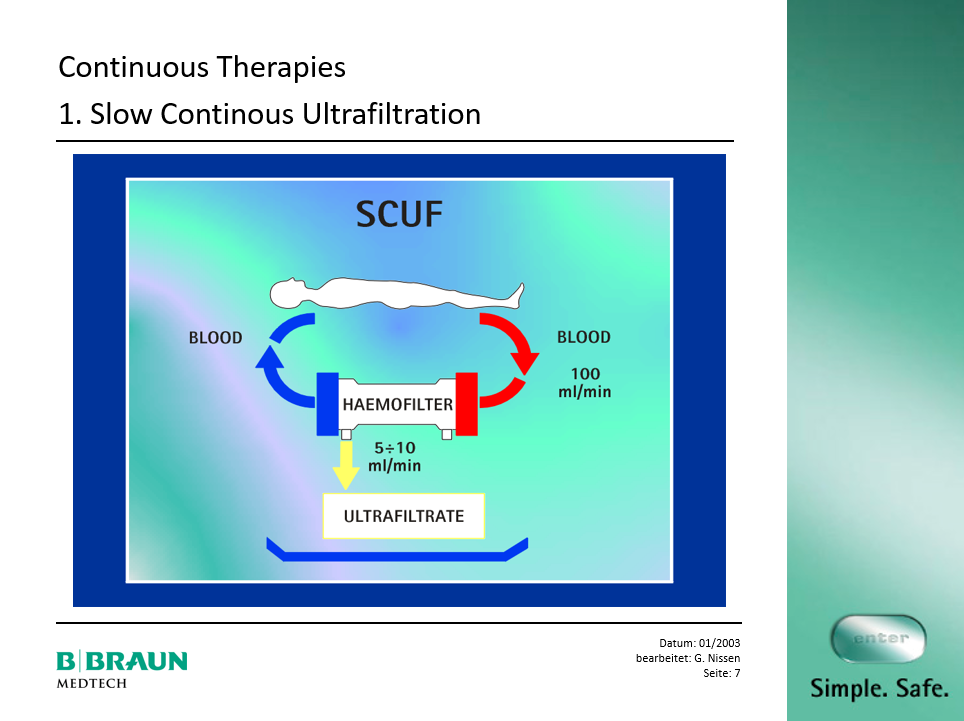 Continuous Therapies

1. Slow Continous Ultrafiltration

SCUF

BLOOD

BLOOD

100 ml/min

HAEMOFILTER

5÷10 ml/min

ULTRAFILTRATE

B|BRAUN
MEDTECH

Datum: 01/2003
bearbeitet: G. Nissen
Seite: 7

enter

Simple. Safe.